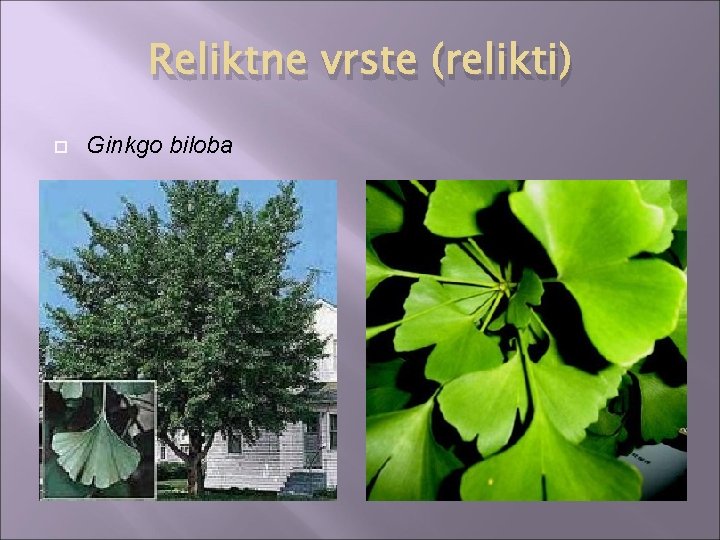 Reliktne vrste (relikti)

Ginkgo biloba